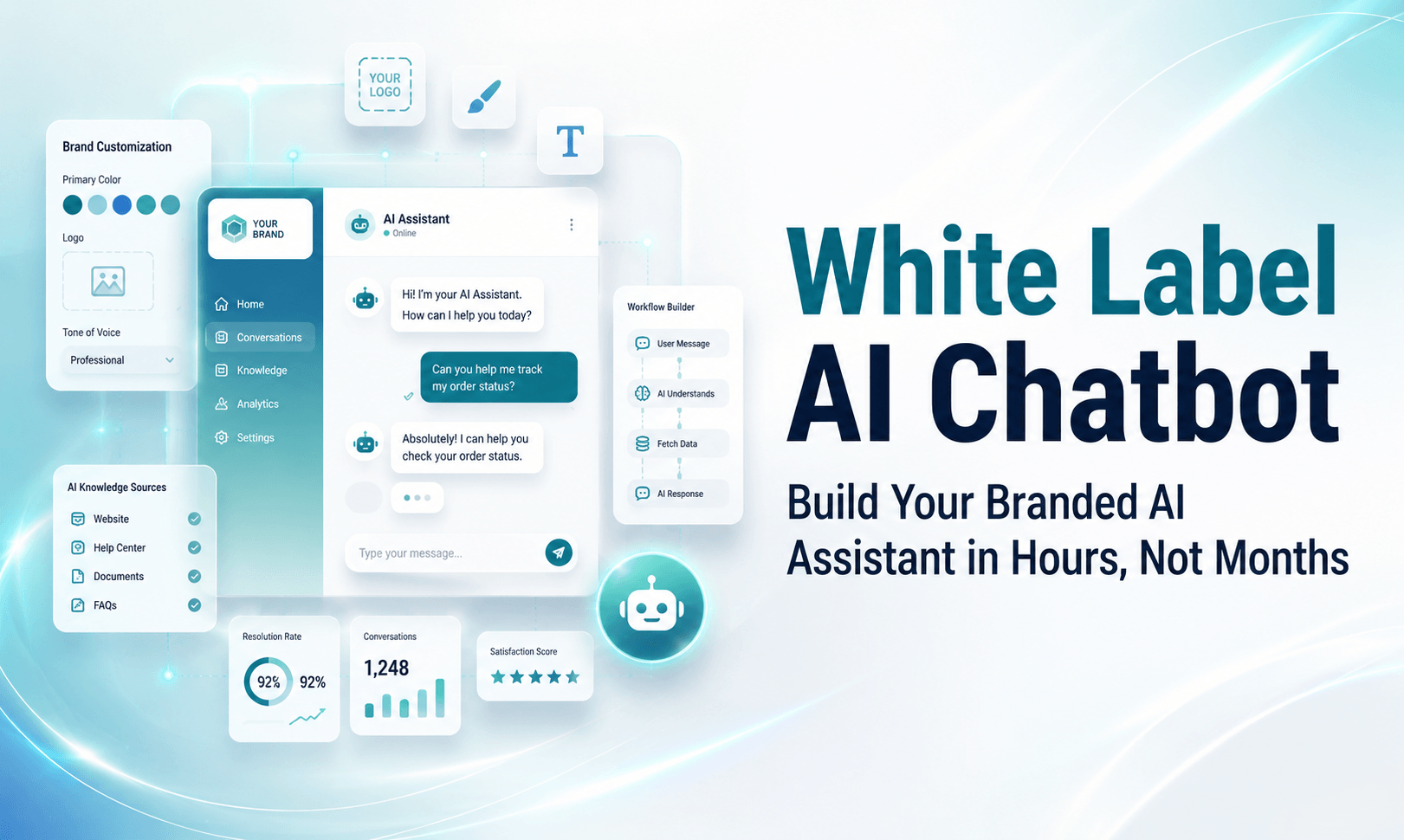 YOUR LOGO

T

Brand Customization

Primary Color

Logo

Tone of Voice

Professional

YOUR BRAND

Home

Conversations

Knowledge

Analytics

Settings

AI Assistant
Online

Hi! I'm your AI Assistant. How can I help you today?

Can you help me track my order status?

Absolutely! I can help you check your order status.

Type your message...

Workflow Builder

User Message

AI Understands

Fetch Data

AI Response

AI Knowledge Sources

Website

Help Center

Documents

FAQs

Resolution Rate

92%

92%

Conversations

1,248

Satisfaction Score

White Label AI Chatbot

Build Your Branded AI Assistant in Hours, Not Months